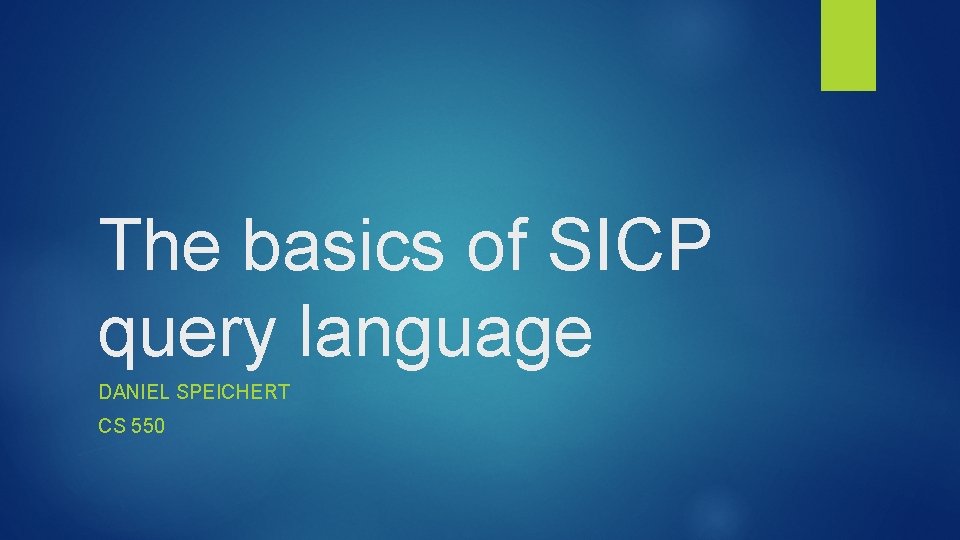 The basics of SICP query language

DANIEL SPEICHERT

CS 550